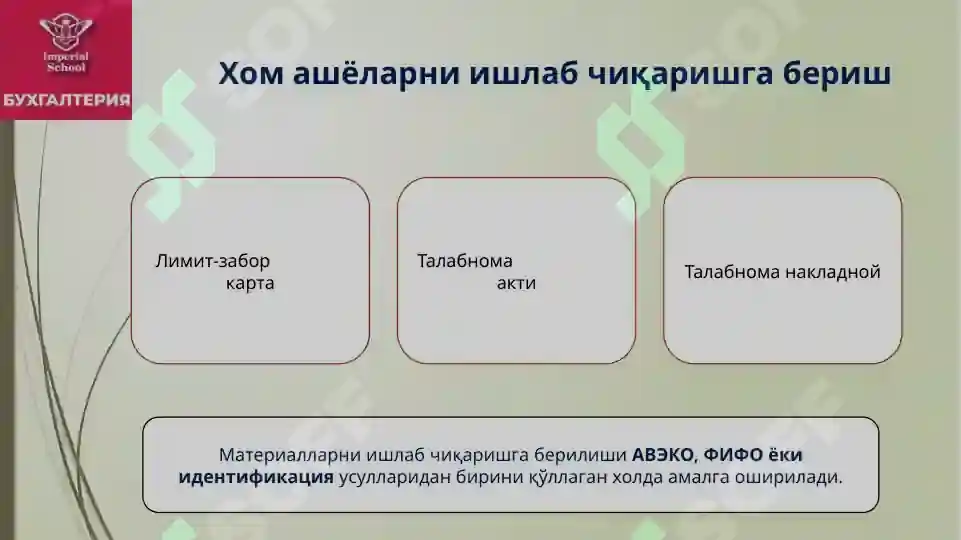 Imperial School
БУХГАЛТЕРИЯ

Хом ашёларни ишлаб чиқаришга бериш

Лимит-забор карта

Талабнома акти

Талабнома накладной

Материалларни ишлаб чиқаришга берилиши АВЭКО, ФИФО ёки идентификация усулларидан бирини қўллаган холда амалга оширилади.